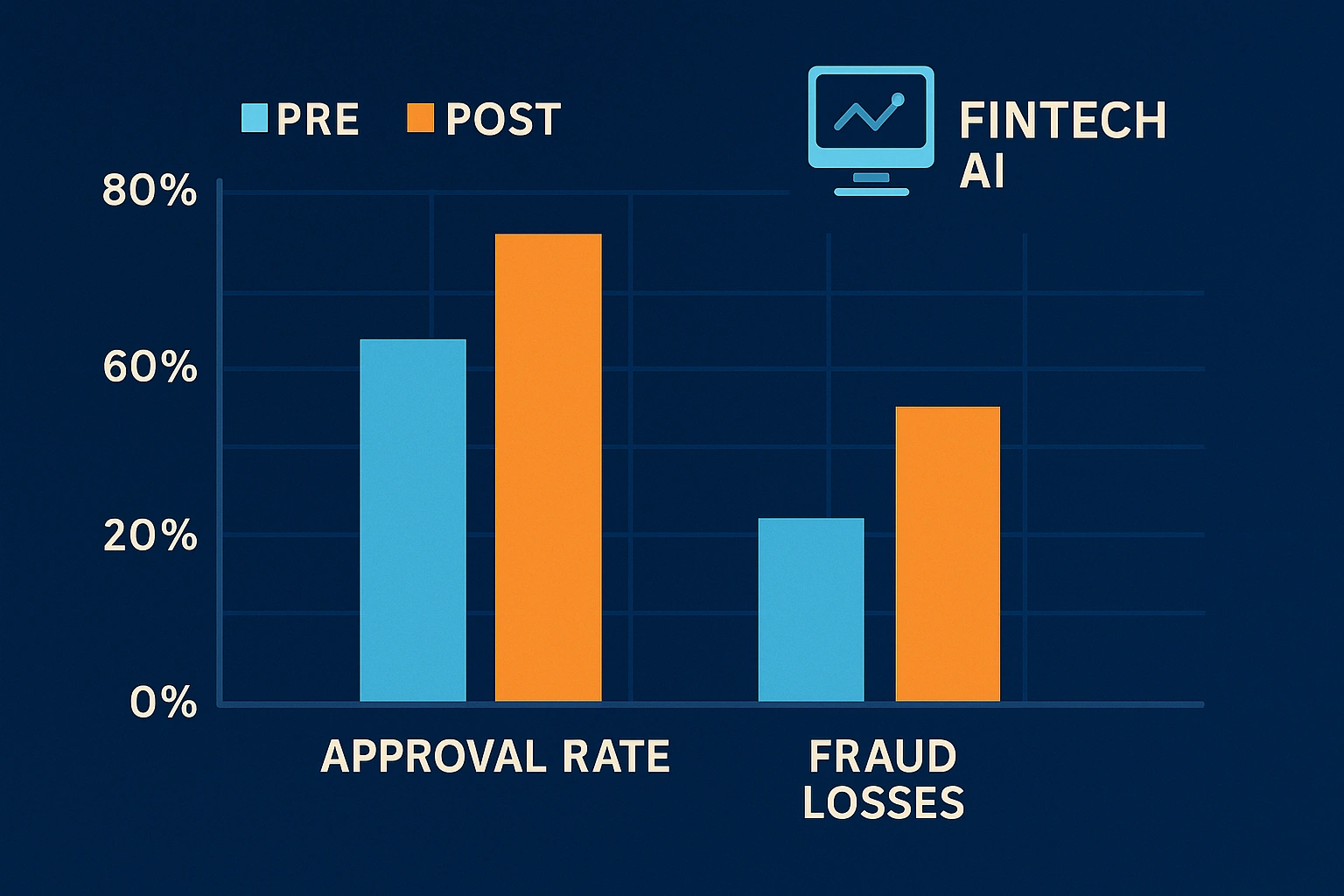 PRE POST

FINTECH AI

80%
60%
20%
0%

APPROVAL RATE

FRAUD LOSSES